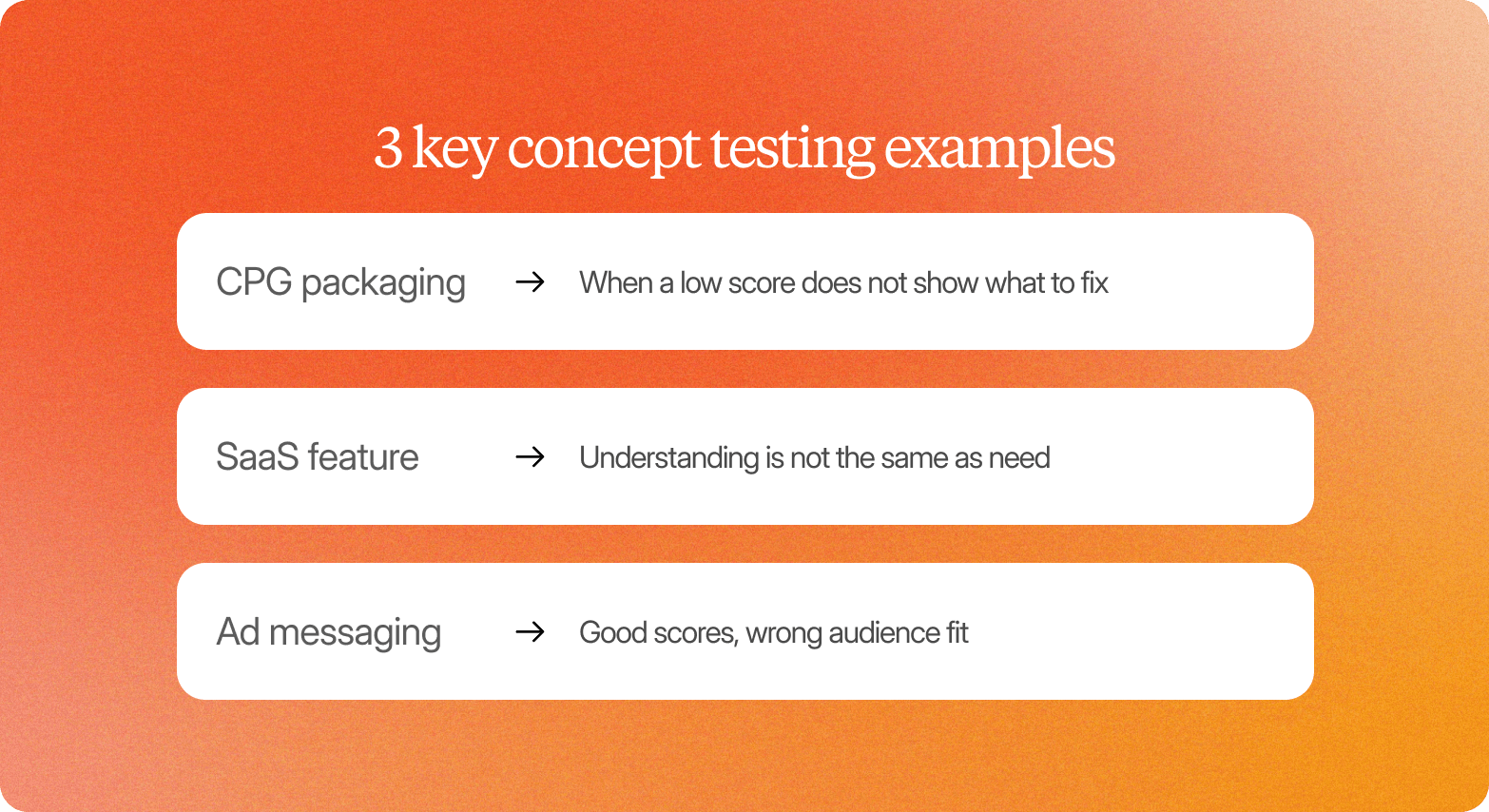 3 key concept testing examples

CPG packaging → When a low score does not show what to fix

SaaS feature → Understanding is not the same as need

Ad messaging → Good scores, wrong audience fit